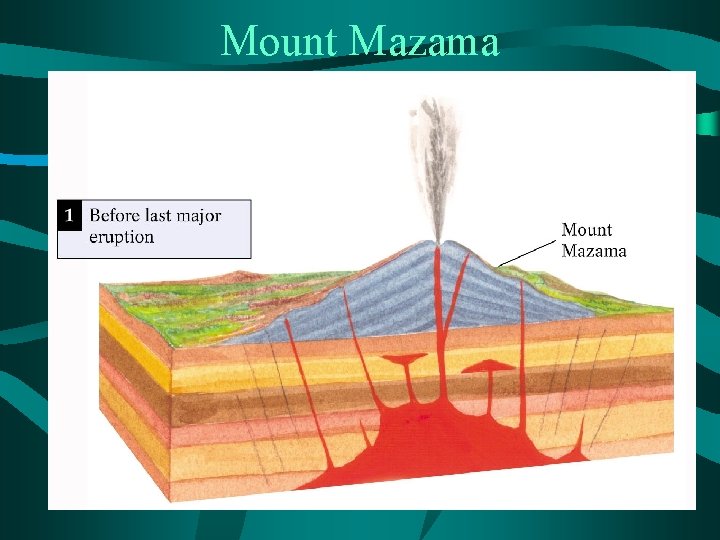 Mount Mazama

1 Before last major eruption

Mount Mazama